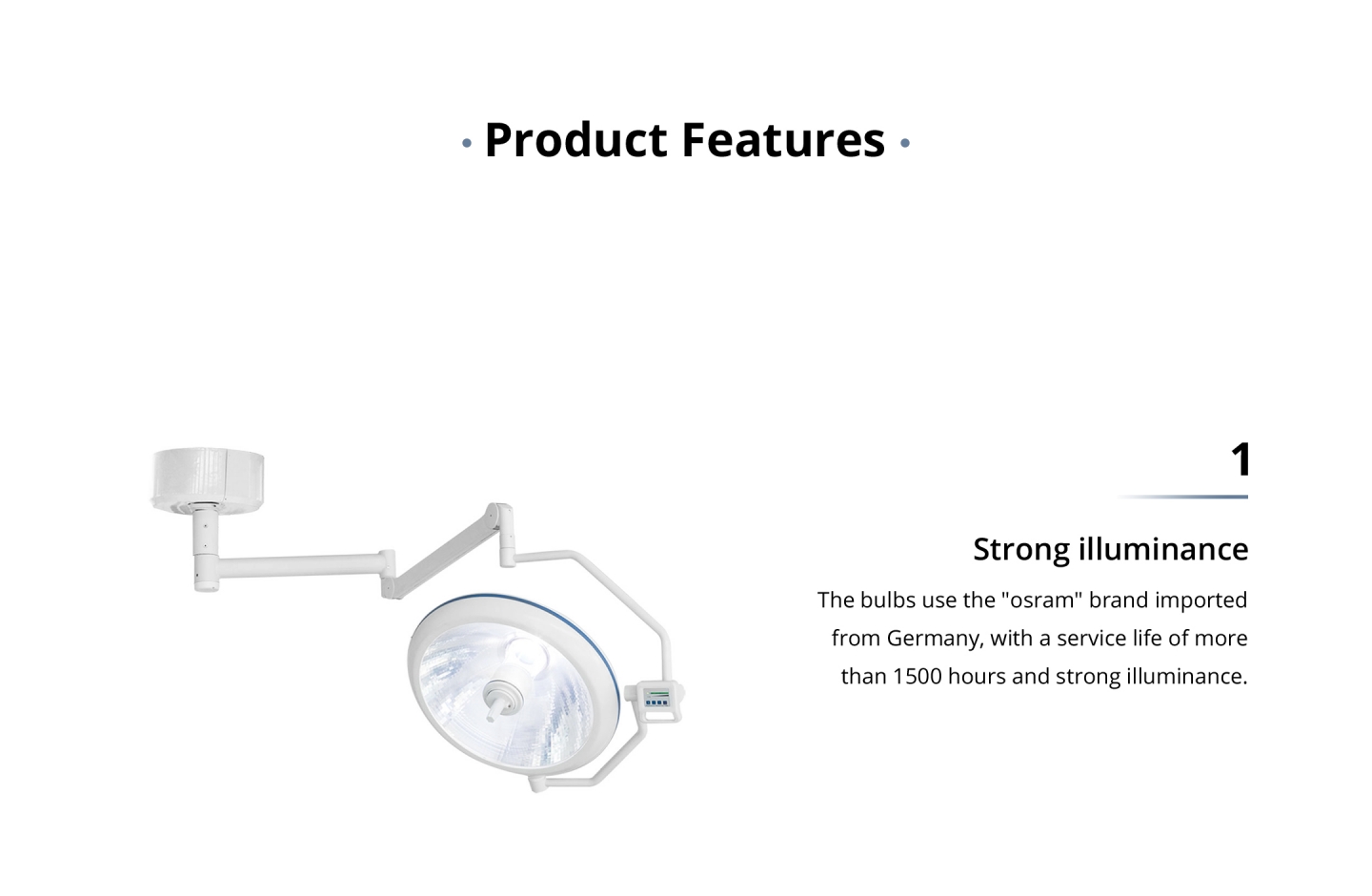 · Product Features ·

1

Strong illuminance

The bulbs use the "osram" brand imported from Germany, with a service life of more than 1500 hours and strong illuminance.